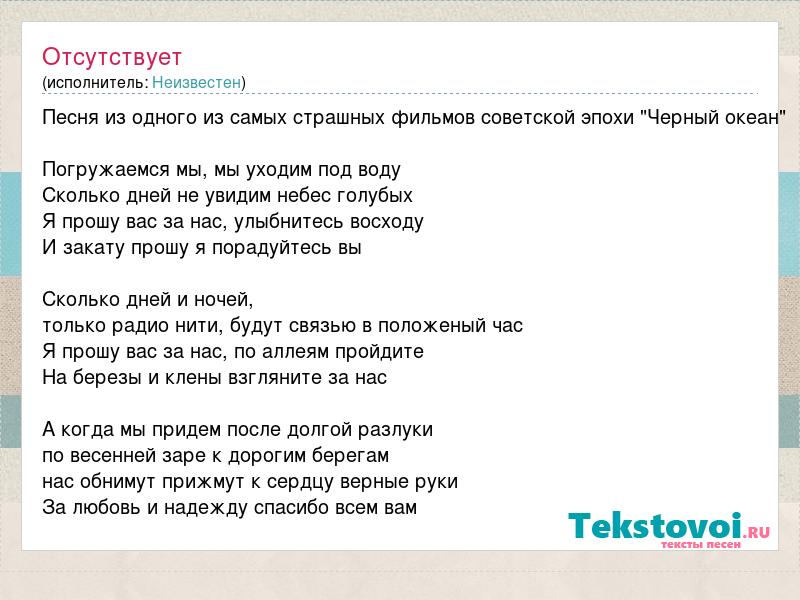 Отсутствует
(исполнитель: Неизвестен)

Песня из одного из самых страшных фильмов советской эпохи "Черный океан"

Погружаемся мы, мы уходим под воду
Сколько дней не увидим небес голубых
Я прошу вас за нас, улыбнитесь восходу
И закату прошу я порадуйтесь вы

Сколько дней и ночей,
только радио нити, будут связью в положеный час
Я прошу вас за нас, по аллеям пройдите
На березы и клены взгляните за нас

А когда мы придем после долгой разлуки
по весенней заре к дорогим берегам
нас обнимут прижмут к сердцу верные руки
За любовь и надежду спасибо всем вам

Tekstovoi.RU
тексты песен